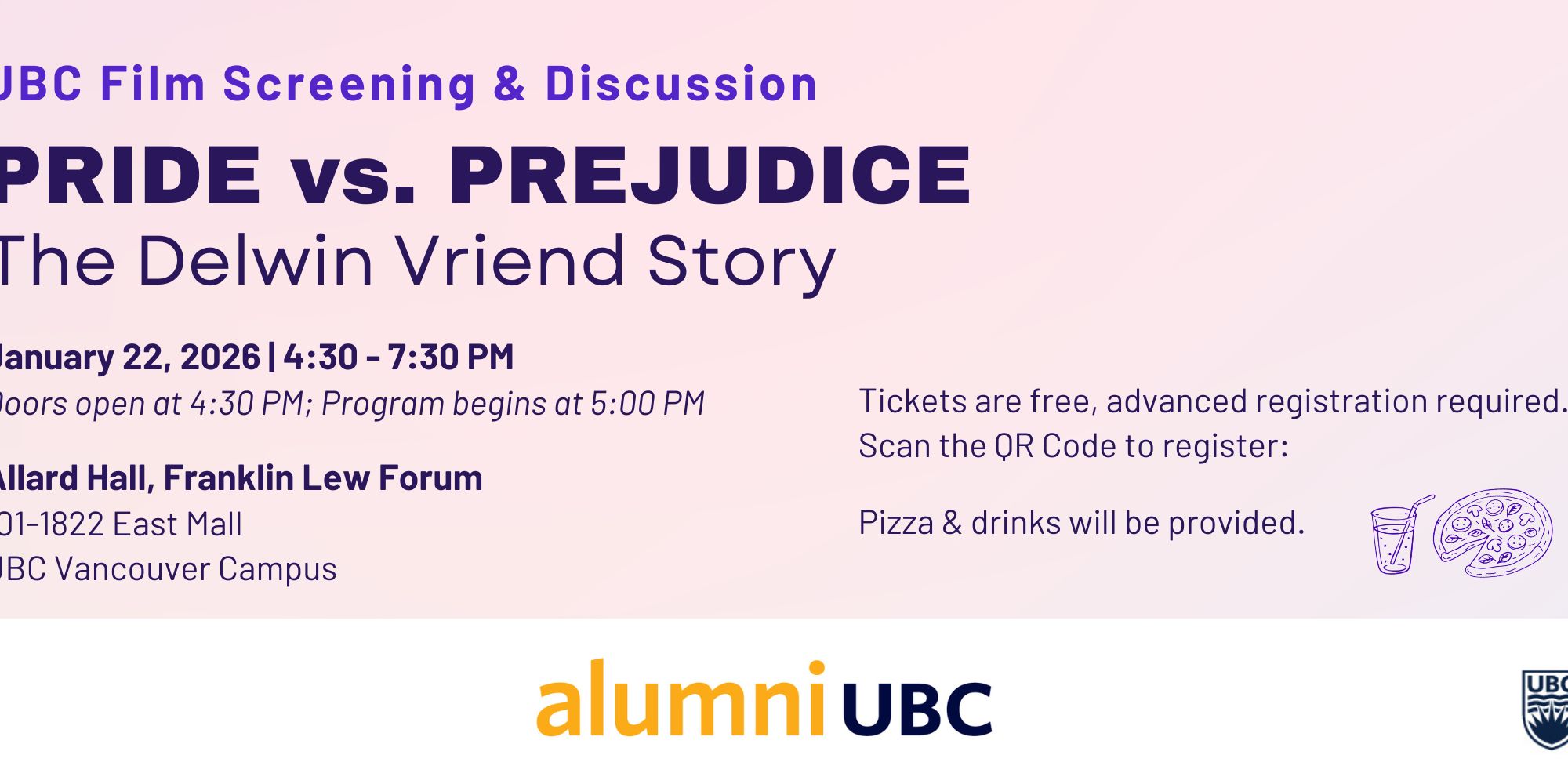 JBC Film Screening & Discussion

PRIDE vs. PREJUDICE
The Delwin Vriend Story

January 22, 2026 | 4:30 - 7:30 PM
Doors open at 4:30 PM; Program begins at 5:00 PM

Allard Hall, Franklin Lew Forum
01-1822 East Mall
JBC Vancouver Campus

Tickets are free, advanced registration required.
Scan the QR Code to register:

Pizza & drinks will be provided.

alumni UBC

UBC